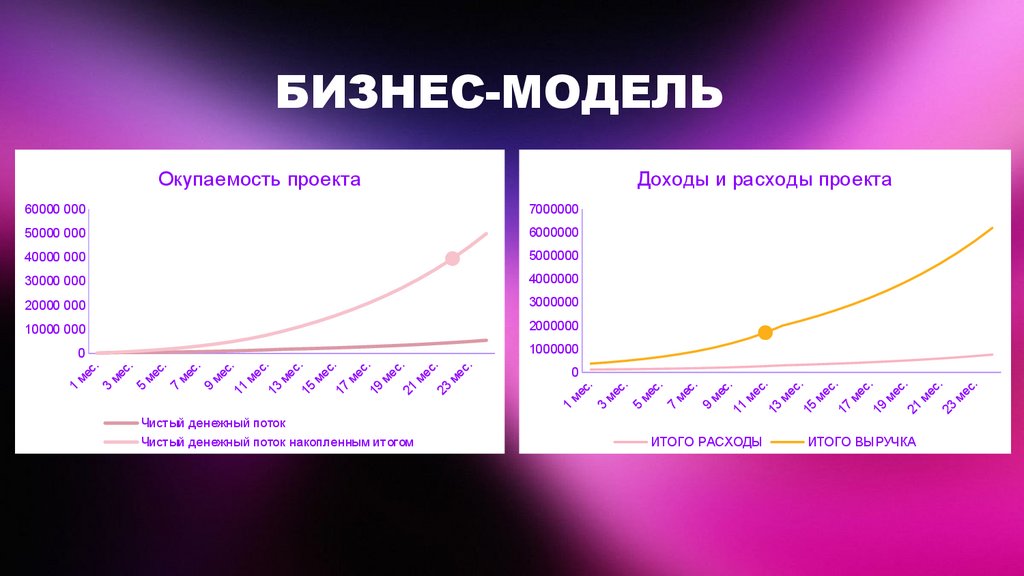 БИЗНЕС-МОДЕЛЬ

Окупаемость проекта

60000 000
50000 000
40000 000
30000 000
20000 000
10000 000
0

1 мес. 3 мес. 5 мес. 7 мес. 9 мес. 11 мес. 13 мес. 15 мес. 17 мес. 19 мес. 21 мес. 23 мес.

Чистый денежный поток
Чистый денежный поток накопленным итогом

Доходы и расходы проекта

7000000
6000000
5000000
4000000
3000000
2000000
1000000
0

1 мес. 3 мес. 5 мес. 7 мес. 9 мес. 11 мес. 13 мес. 15 мес. 17 мес. 19 мес. 21 мес. 23 мес.

ИТОГО РАСХОДЫ ИТОГО ВЫРУЧКА